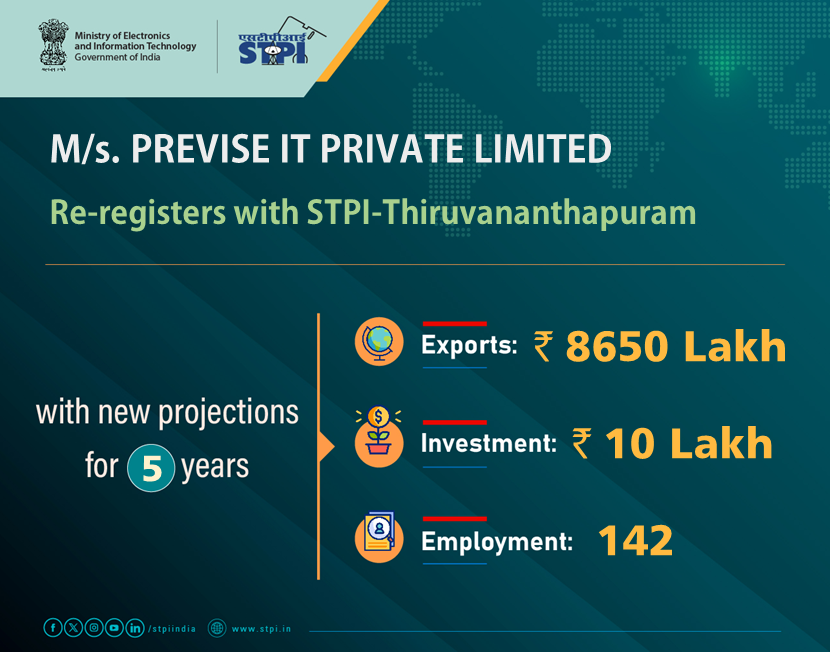 Ministry of Electronics and Information Technology
Government of India

एसटीपीआई
STPI

M/s. PREVISE IT PRIVATE LIMITED

Re-registers with STPI-Thiruvananthapuram

with new projections for 5 years

Exports: ₹ 8650 Lakh

Investment: ₹ 10 Lakh

Employment: 142

/stpiindia www.stpi.in